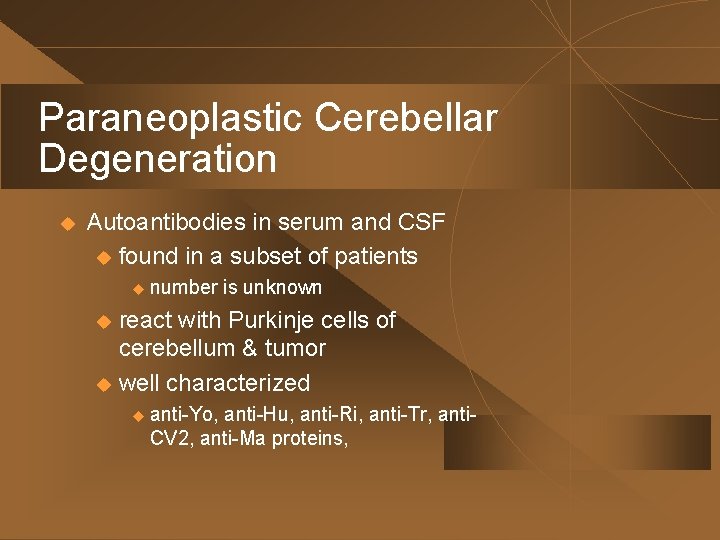 Paraneoplastic Cerebellar Degeneration

Autoantibodies in serum and CSF

found in a subset of patients

number is unknown

react with Purkinje cells of cerebellum & tumor

well characterized

anti-Yo, anti-Hu, anti-Ri, anti-Tr, anti-CV2, anti-Ma proteins,